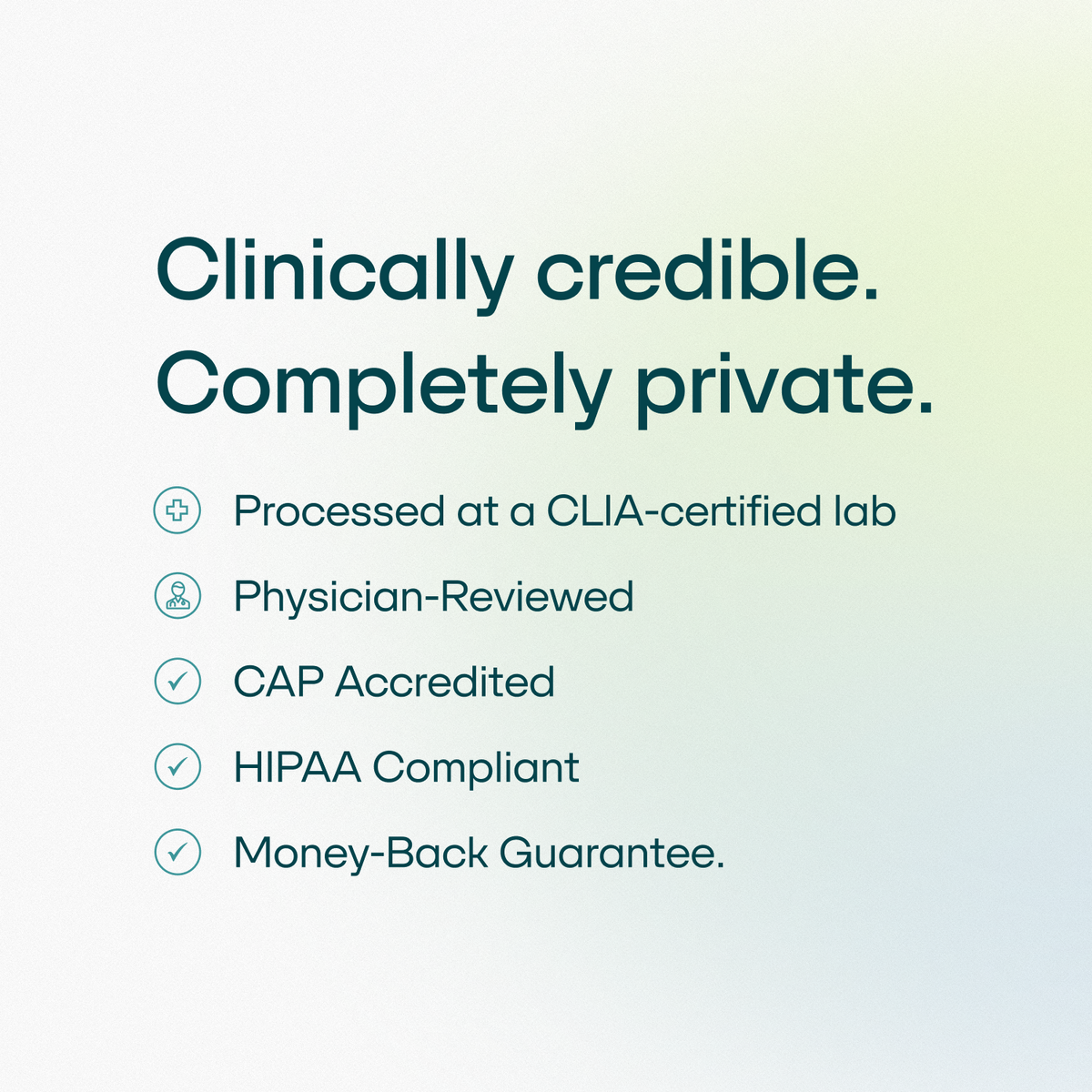 Clinically credible. Completely private.

Processed at a CLIA-certified lab

Physician-Reviewed

CAP Accredited

HIPAA Compliant

Money-Back Guarantee.